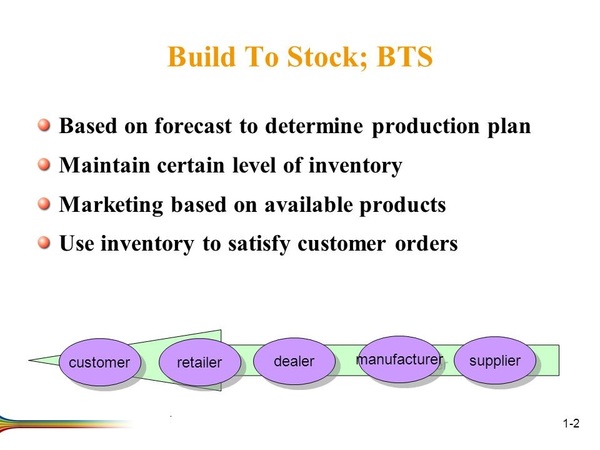 Build To Stock; BTS

Based on forecast to determine production plan

Maintain certain level of inventory

Marketing based on available products

Use inventory to satisfy customer orders

customer

retailer

dealer

manufacturer

supplier

1-2